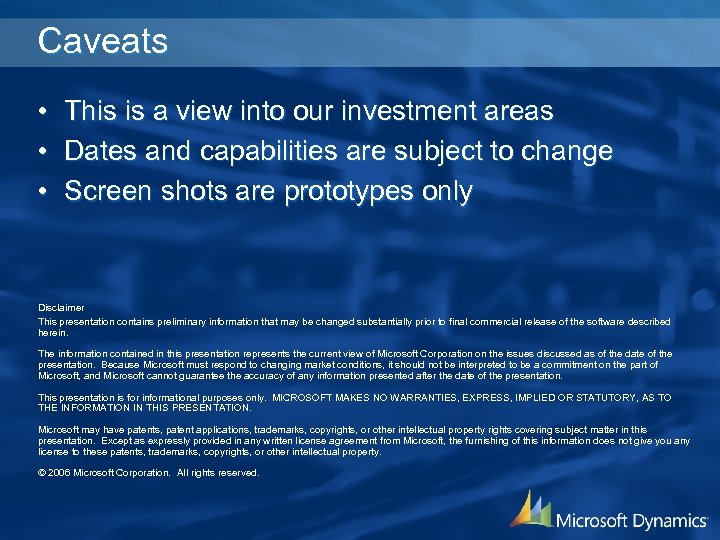 Caveats

• This is a view into our investment areas
• Dates and capabilities are subject to change
• Screen shots are prototypes only

Disclaimer
This presentation contains preliminary information that may be changed substantially prior to final commercial release of the software described herein.

The information contained in this presentation represents the current view of Microsoft Corporation on the issues discussed as of the date of the presentation. Because Microsoft must respond to changing market conditions, it should not be interpreted to be a commitment on the part of Microsoft, and Microsoft cannot guarantee the accuracy of any information presented after the date of the presentation.

This presentation is for informational purposes only. MICROSOFT MAKES NO WARRANTIES, EXPRESS, IMPLIED OR STATUTORY, AS TO THE INFORMATION IN THIS PRESENTATION.

Microsoft may have patents, patent applications, trademarks, copyrights, or other intellectual property rights covering subject matter in this presentation. Except as expressly provided in any written license agreement from Microsoft, the furnishing of this information does not give you any license to these patents, trademarks, copyrights, or other intellectual property.

© 2006 Microsoft Corporation. All rights reserved.

Microsoft Dynamics